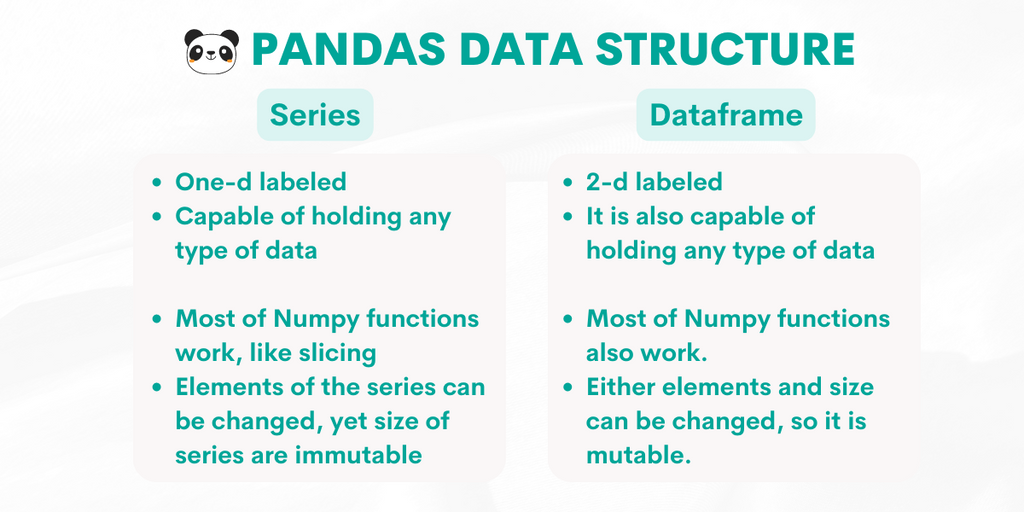 PANDAS DATA STRUCTURE

Series

- One-d labeled
- Capable of holding any type of data

- Most of Numpy functions work, like slicing
- Elements of the series can be changed, yet size of series are immutable

Dataframe

- 2-d labeled
- It is also capable of holding any type of data

- Most of Numpy functions also work.
- Either elements and size can be changed, so it is mutable.